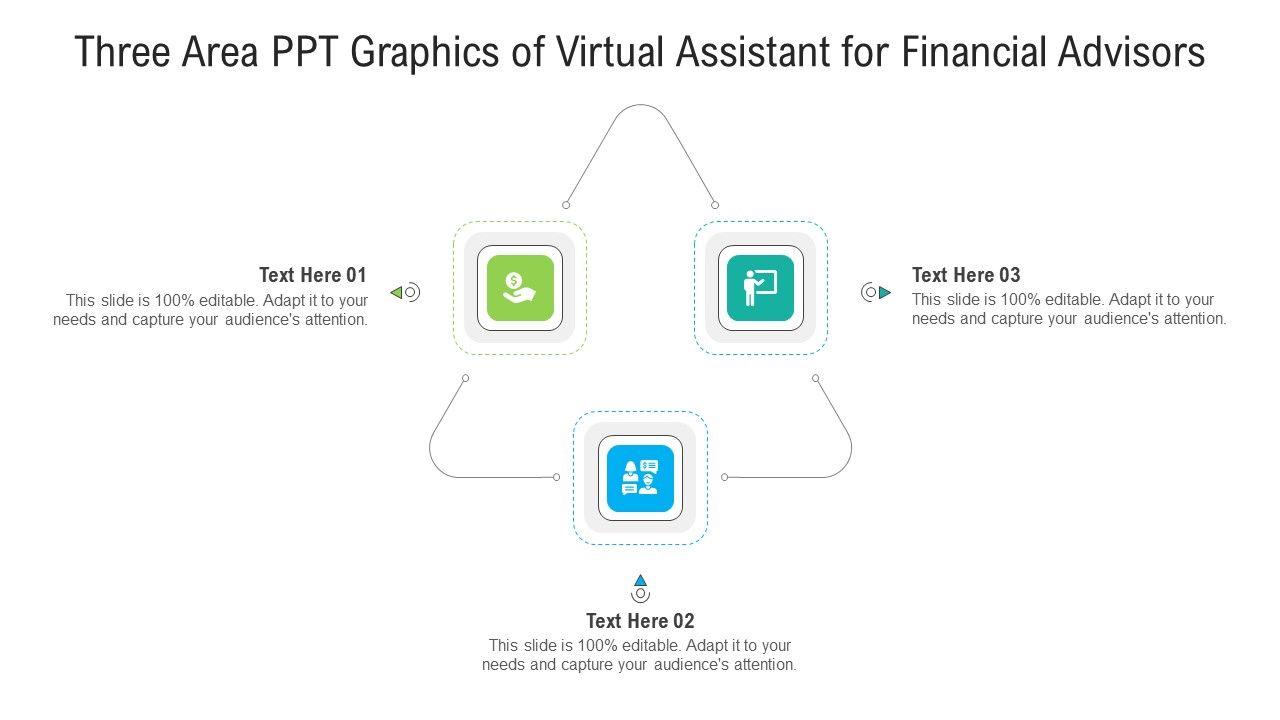 Three Area PPT Graphics of Virtual Assistant for Financial Advisors

Text Here 01
This slide is 100% editable. Adapt it to your needs and capture your audience's attention.

Text Here 03
This slide is 100% editable. Adapt it to your needs and capture your audience's attention.

Text Here 02
This slide is 100% editable. Adapt it to your needs and capture your audience's attention.